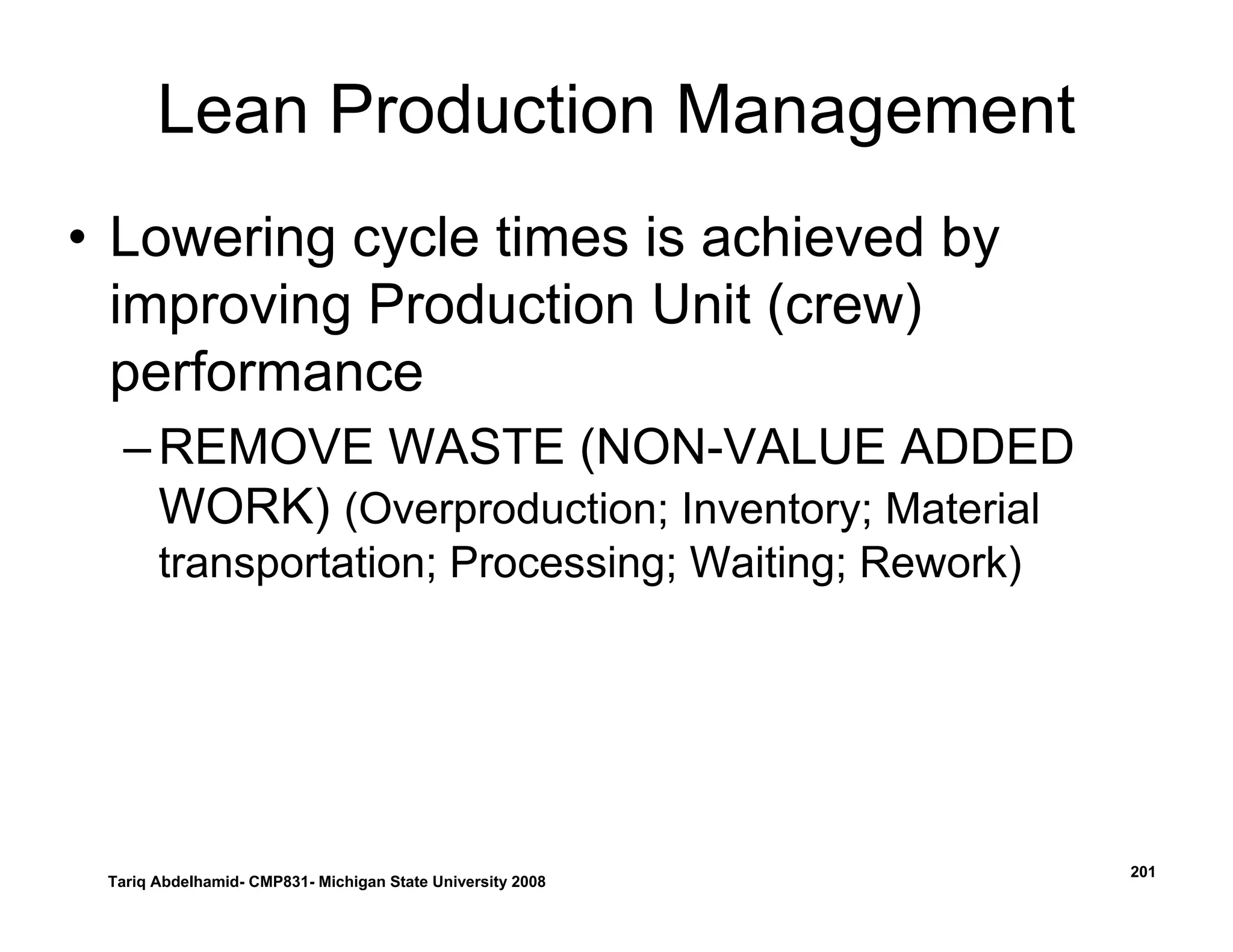 Lean Production Management

• Lowering cycle times is achieved by improving Production Unit (crew) performance

– REMOVE WASTE (NON-VALUE ADDED WORK) (Overproduction; Inventory; Material transportation; Processing; Waiting; Rework)

Tariq Abdelhamid- CMP831- Michigan State University 2008

201